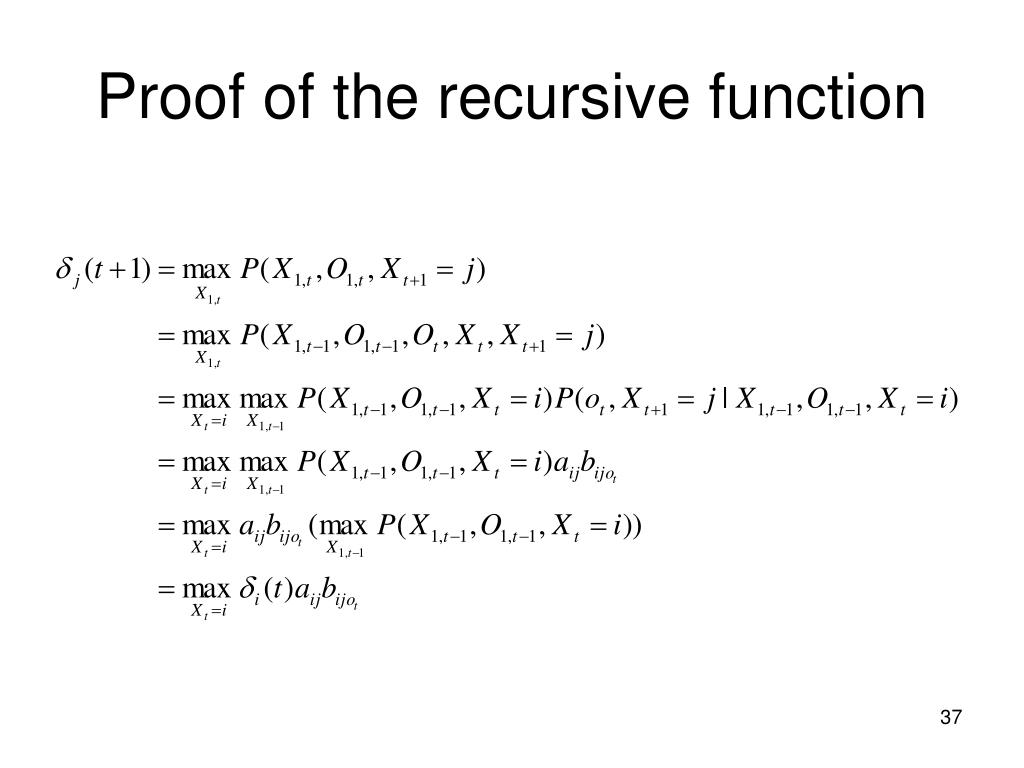 Proof of the recursive function

$\delta_j(t+1) = \max_{X_{1,t}} P(X_{1,t}, O_{1,t}, X_{t+1} = j)$

$= \max_{X_{1,t}} P(X_{1,t-1}, O_{1,t-1}, O_t, X_t, X_{t+1} = j)$

$= \max_{X_t = i} \max_{X_{1,t-1}} P(X_{1,t-1}, O_{1,t-1}, X_t = i) P(o_t, X_{t+1} = j \mid X_{1,t-1}, O_{1,t-1}, X_t = i)$

$= \max_{X_t = i} \max_{X_{1,t-1}} P(X_{1,t-1}, O_{1,t-1}, X_t = i) a_{ij} b_{ijo_t}$

$= \max_{X_t = i} a_{ij} b_{ijo_t} (\max_{X_{1,t-1}} P(X_{1,t-1}, O_{1,t-1}, X_t = i))$

$= \max_{X_t = i} \delta_i(t) a_{ij} b_{ijo_t}$

37